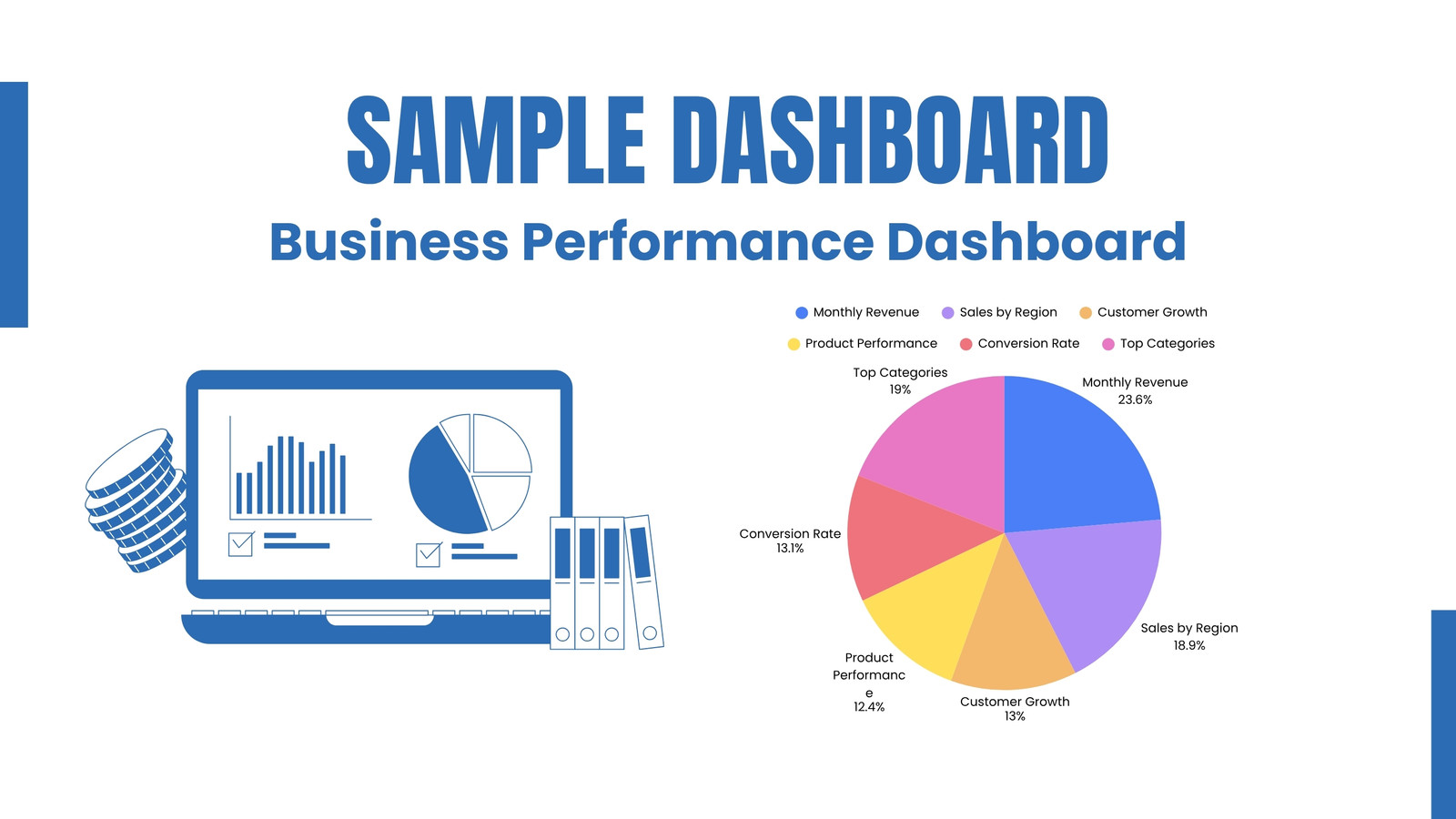 SAMPLE DASHBOARD
Business Performance Dashboard

Monthly Revenue
Sales by Region
Customer Growth
Product Performance
Conversion Rate
Top Categories

Top Categories
19%

Monthly Revenue
23.6%

Conversion Rate
13.1%

Sales by Region
18.9%

Product Performanc e
12.4%

Customer Growth
13%